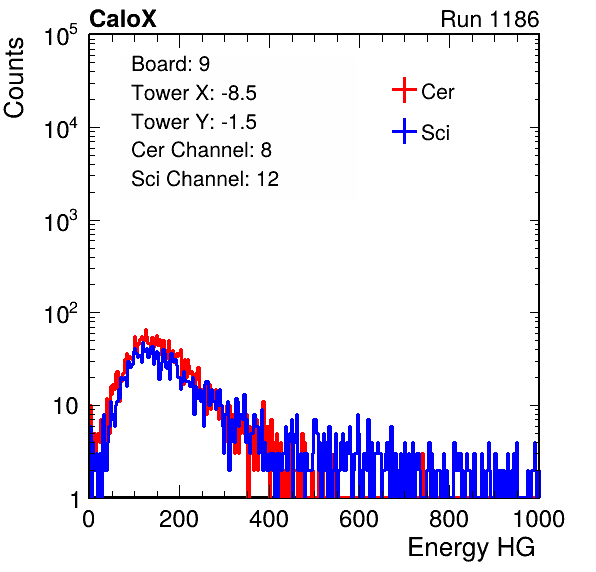 CaloX

Run 1186

Counts

$10^5$

$10^4$

$10^3$

$10^2$

10

1

Board: 9

Tower X: -8.5

Tower Y: -1.5

Cer Channel: 8

Sci Channel: 12

Cer

Sci

0

200

400

600

800

1000

Energy HG